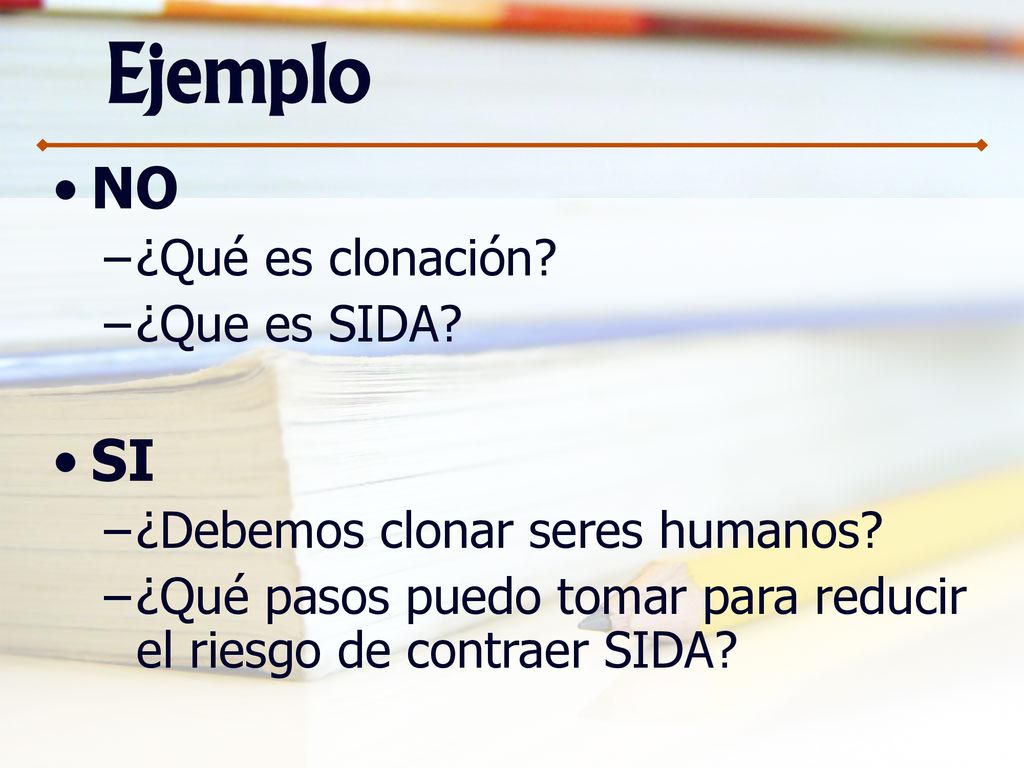 Ejemplo

• NO
– ¿Qué es clonación?
– ¿Que es SIDA?

• SI
– ¿Debemos clonar seres humanos?
– ¿Qué pasos puedo tomar para reducir el riesgo de contraer SIDA?